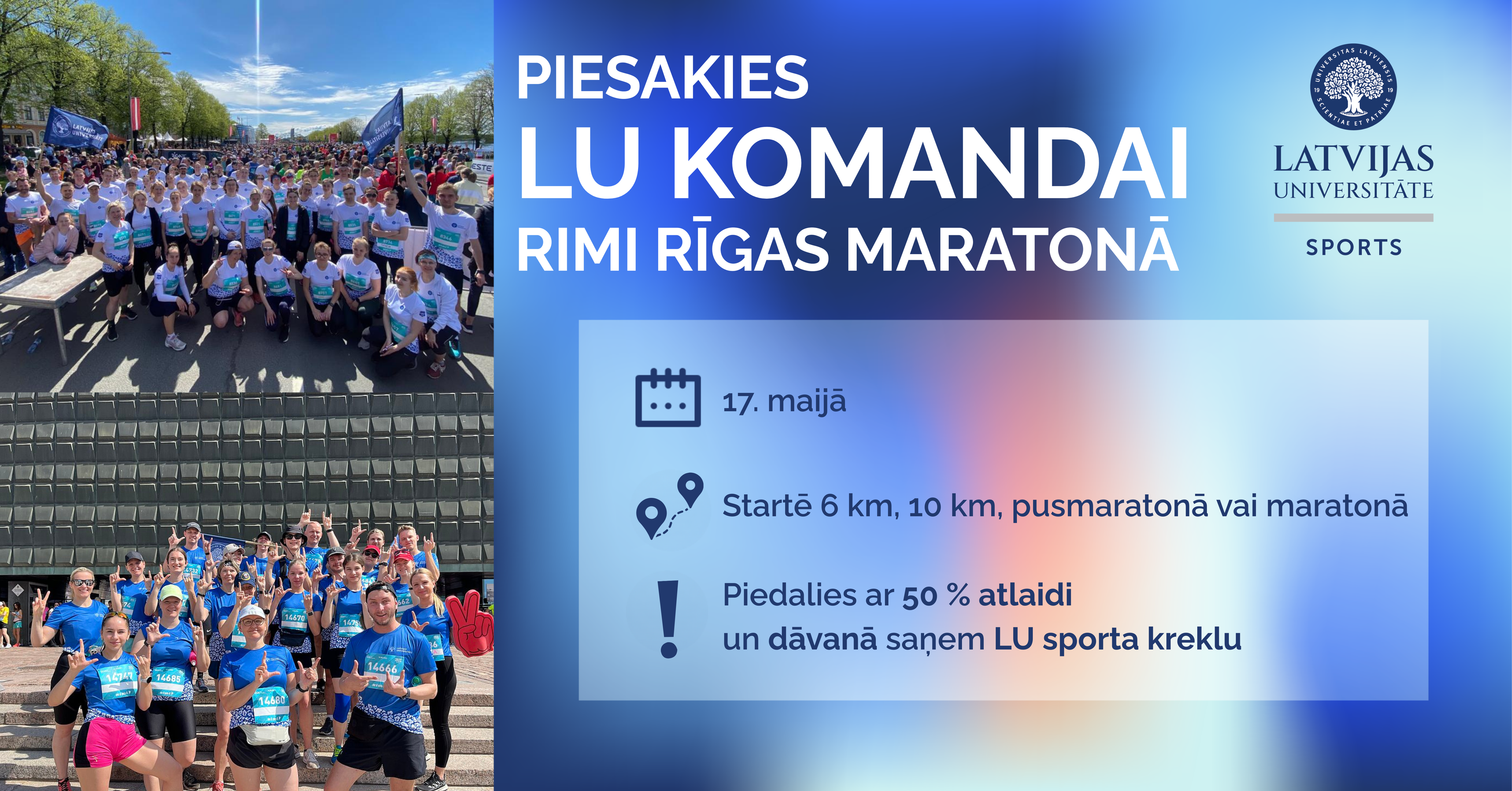 PIESAKIES
LU KOMANDAI
RIMI RĪGAS MARATONĀ

UNIVERSITAS LATVIENSIS
19 19
SCIENTIAE ET PATRIAE
LATVIJAS UNIVERSITĀTE
SPORTS

17. maijā

Startē 6 km, 10 km, pusmaratonā vai maratonā

Piedalies ar 50 % atlaidi
un dāvanā saņem LU sporta kreklu

14747 14685 14680 14666 14670